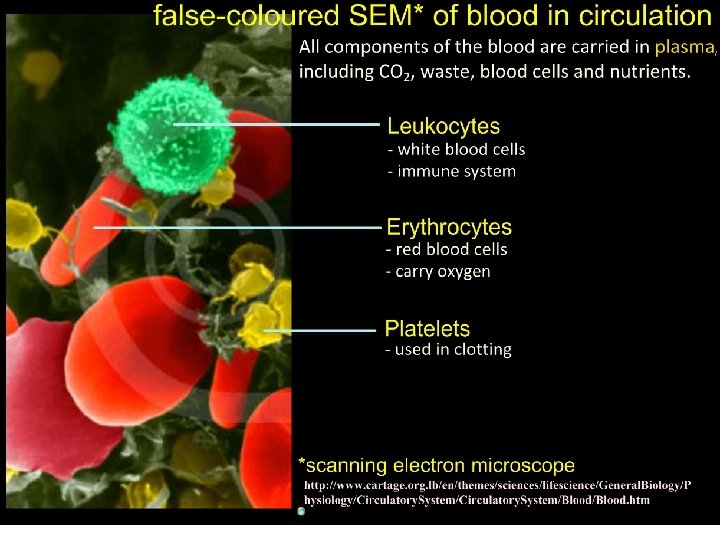 false-coloured SEM* of blood in circulation

All components of the blood are carried in plasma, including $CO_2$, waste, blood cells and nutrients.

Leukocytes
- white blood cells
- immune system

Erythrocytes
- red blood cells
- carry oxygen

Platelets
- used in clotting

*scanning electron microscope

http://www.cartage.org.lb/en/themes/sciences/lifescience/GeneralBiology/Physiology/CirculatorySystem/CirculatorySystem/Blood/Blood.htm